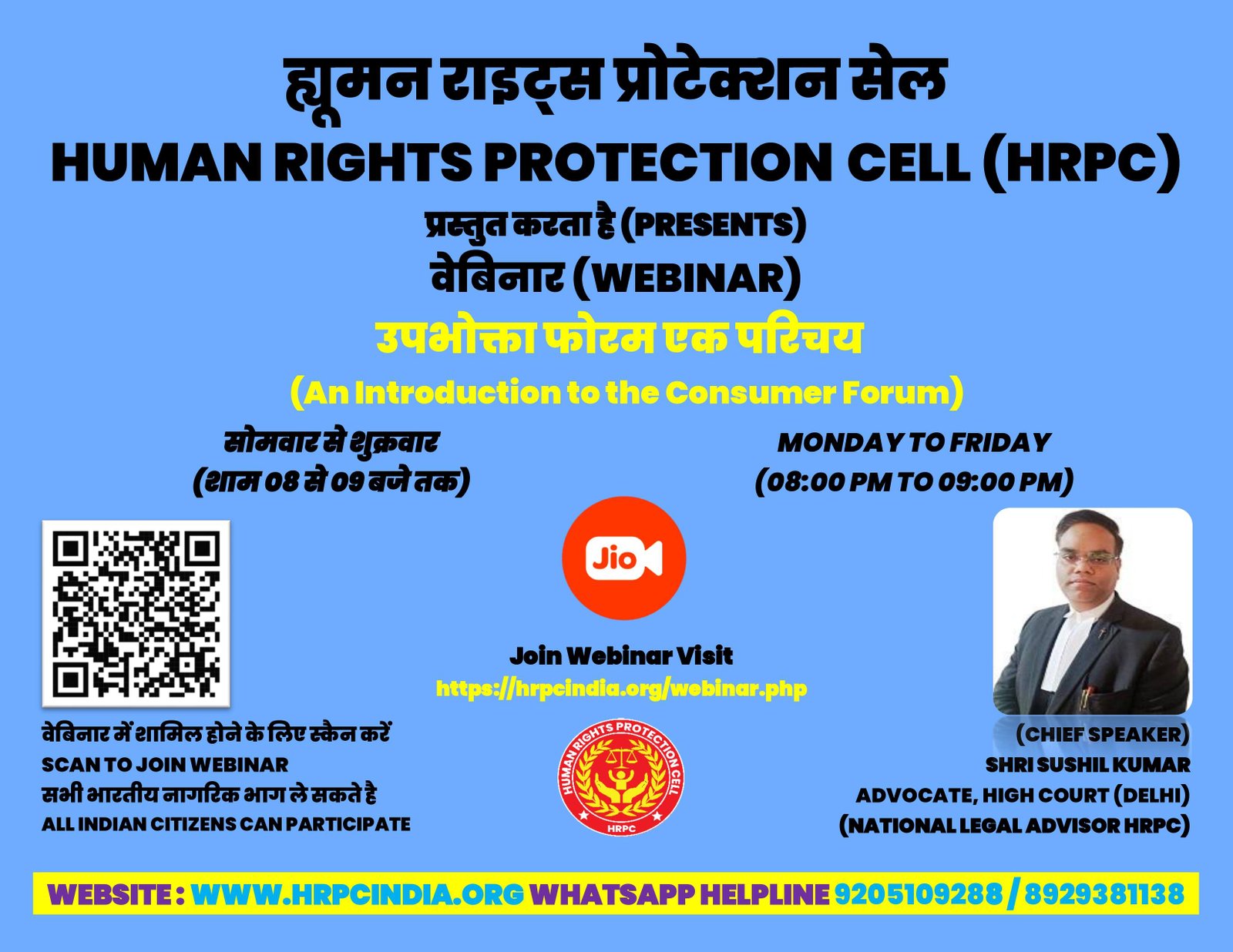 ह्यूमन राइट्स प्रोटेक्शन सेल
HUMAN RIGHTS PROTECTION CELL (HRPC)
प्रस्तुत करता है (PRESENTS)
वेबिनार (WEBINAR)
उपभोक्ता फोरम एक परिचय
(An Introduction to the Consumer Forum)

सोमवार से शुक्रवार
(शाम 08 से 09 बजे तक)

MONDAY TO FRIDAY
(08:00 PM TO 09:00 PM)

Jio

Join Webinar Visit
https://hrpcindia.org/webinar.php

वेबिनार में शामिल होने के लिए स्कैन करें
SCAN TO JOIN WEBINAR
सभी भारतीय नागरिक भाग ले सकते है
ALL INDIAN CITIZENS CAN PARTICIPATE

HUMAN RIGHTS PROTECTION CELL
HRPC

(CHIEF SPEAKER)
SHRI SUSHIL KUMAR
ADVOCATE, HIGH COURT (DELHI)
(NATIONAL LEGAL ADVISOR HRPC)

WEBSITE : WWW.HRPCINDIA.ORG WHATSAPP HELPLINE 9205109288 / 8929381138